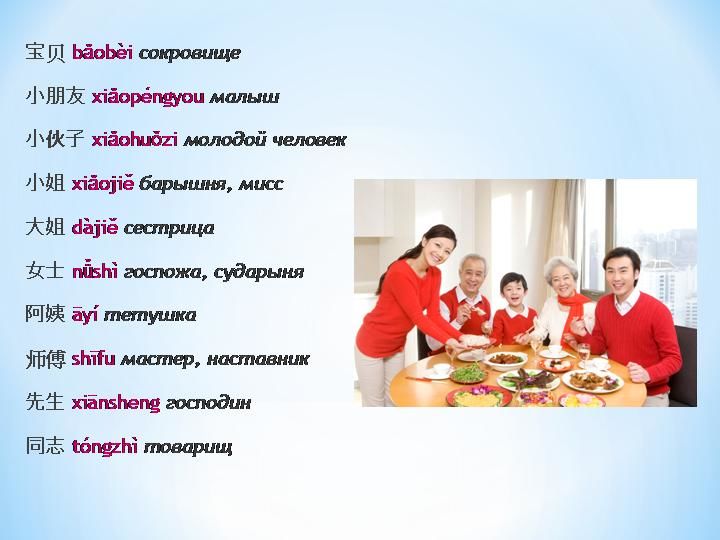 宝贝 bǎobèi сокровище

小朋友 xiǎopéngyou малыш

小伙子 xiǎohuǒzi молодой человек

小姐 xiǎojiě барышня, мисс

大姐 dàjiě сестрица

女士 nǚshì госпожа, сударыня

阿姨 āyí тетушка

师傅 shīfu мастер, наставник

先生 xiānsheng господин

同志 tóngzhì товарищ